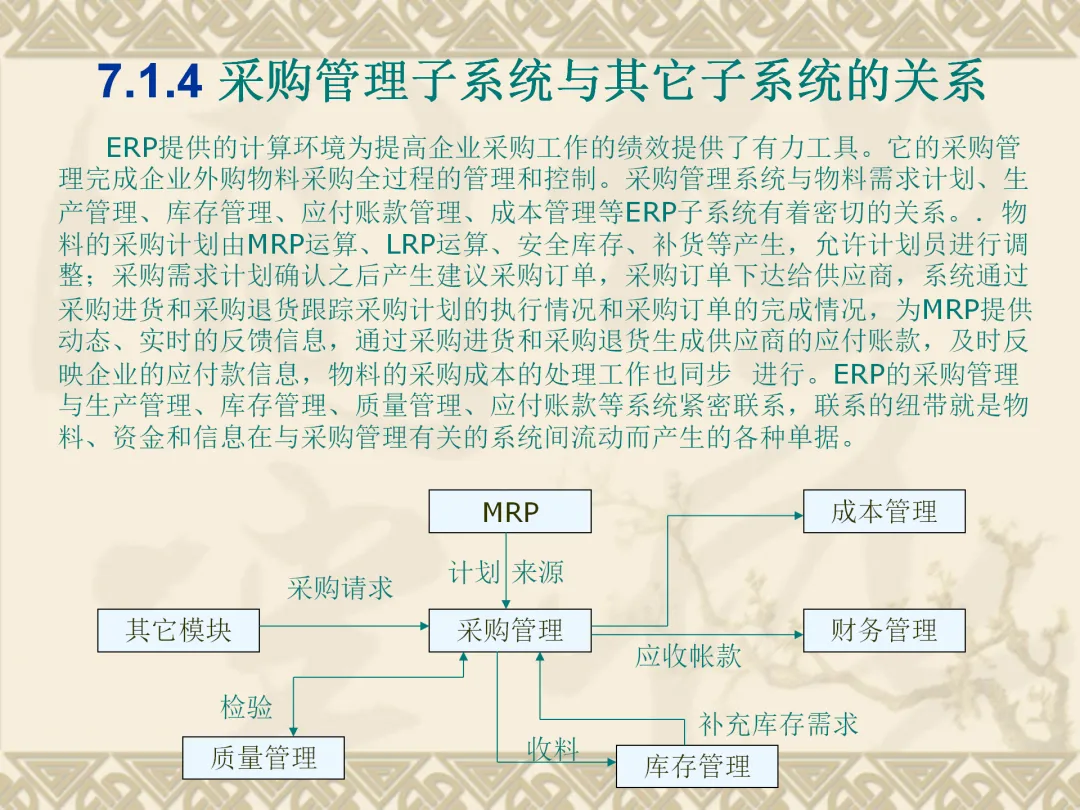 7.1.4 采购管理子系统与其它子系统的关系

ERP提供的计算环境为提高企业采购工作的绩效提供了有力工具。它的采购管理完成企业外购物料采购全过程的管理和控制。采购管理系统与物料需求计划、生产管理、库存管理、应付账款管理、成本管理等ERP子系统有着密切的关系。. 物料的采购计划由MRP运算、LRP运算、安全库存、补货等产生，允许计划员进行调整；采购需求计划确认之后产生建议采购订单，采购订单下达给供应商，系统通过采购进货和采购退货跟踪采购计划的执行情况和采购订单的完成情况，为MRP提供动态、实时的反馈信息，通过采购进货和采购退货生成供应商的应付账款，及时反映企业的应付款信息，物料的采购成本的处理工作也同步 进行。ERP的采购管理与生产管理、库存管理、质量管理、应付账款等系统紧密联系，联系的纽带就是物料、资金和信息在与采购管理有关的系统间流动而产生的各种单据。

MRP
成本管理
计划 来源
采购请求
其它模块
采购管理
财务管理
应收帐款
检验
补充库存需求
质量管理
收料
库存管理